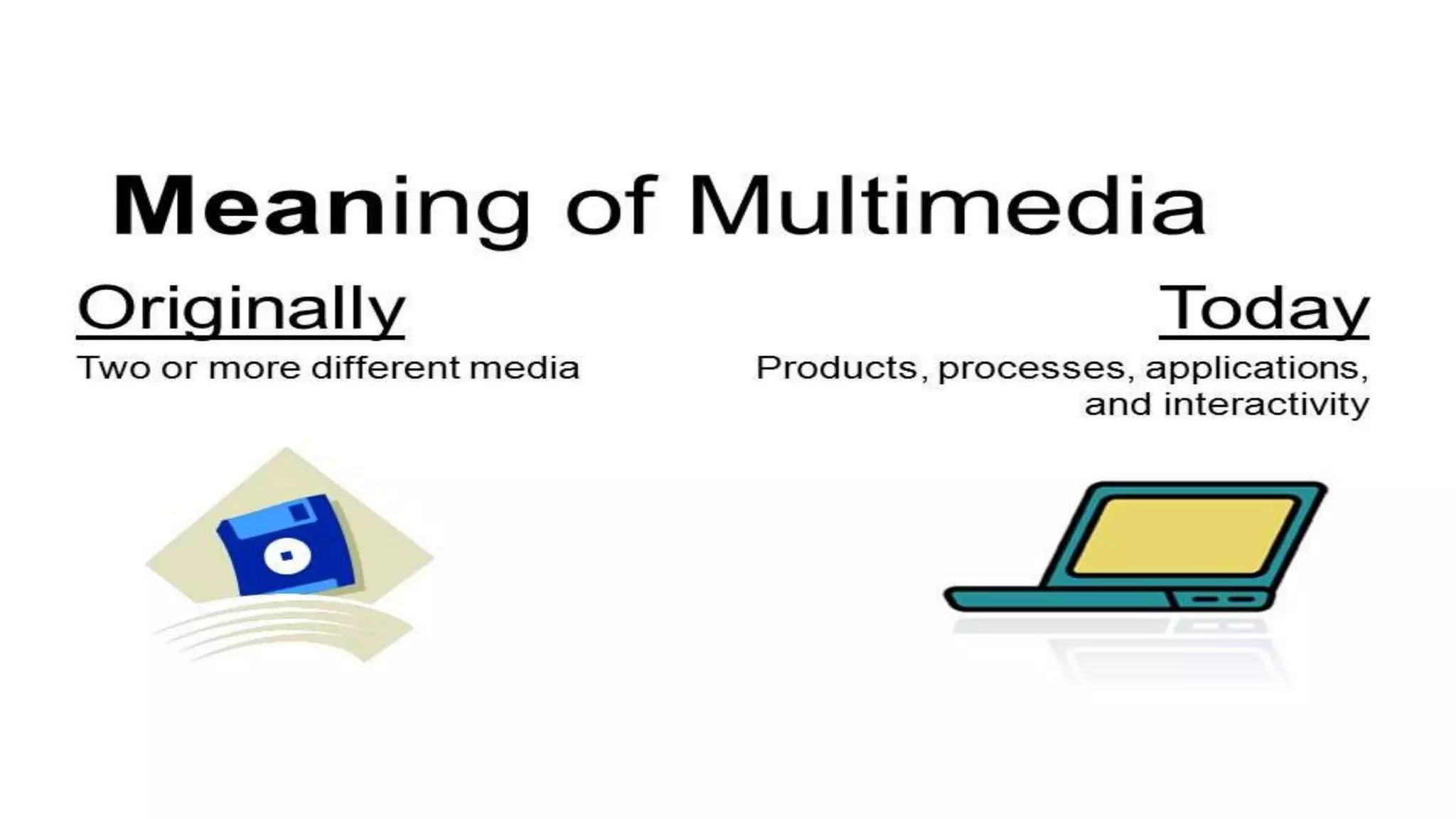 Meaning of Multimedia

Originally

Two or more different media

Today

Products, processes, applications, and interactivity